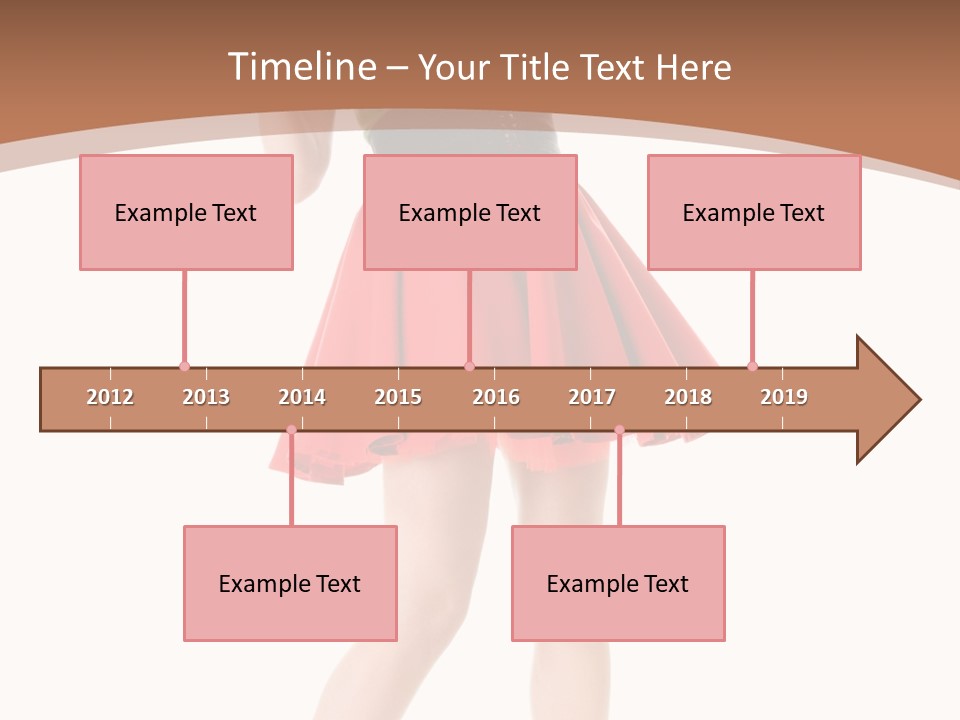 Timeline – Your Title Text Here

Example Text

Example Text

Example Text

2012 2013 2014 2015 2016 2017 2018 2019

Example Text

Example Text